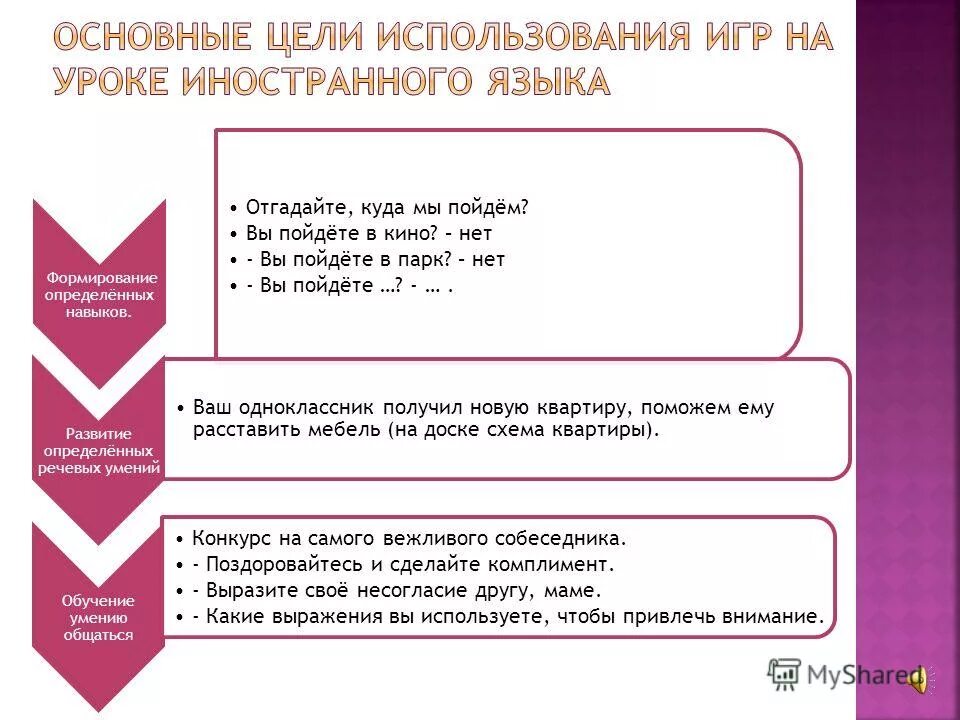 ОСНОВНЫЕ ЦЕЛИ ИСПОЛЬЗОВАНИЯ ИГР НА УРОКЕ ИНОСТРАННОГО ЯЗЫКА

Формирование определённых навыков.

• Отгадайте, куда мы пойдём?
• Вы пойдёте в кино? – нет
• - Вы пойдёте в парк? – нет
• - Вы пойдёте …? - … .

Развитие определённых речевых умений

• Ваш одноклассник получил новую квартиру, поможем ему расставить мебель (на доске схема квартиры).

Обучение умению общаться

• Конкурс на самого вежливого собеседника.
• - Поздоровайтесь и сделайте комплимент.
• - Выразите своё несогласие другу, маме.
• - Какие выражения вы используете, чтобы привлечь внимание.

MyShared